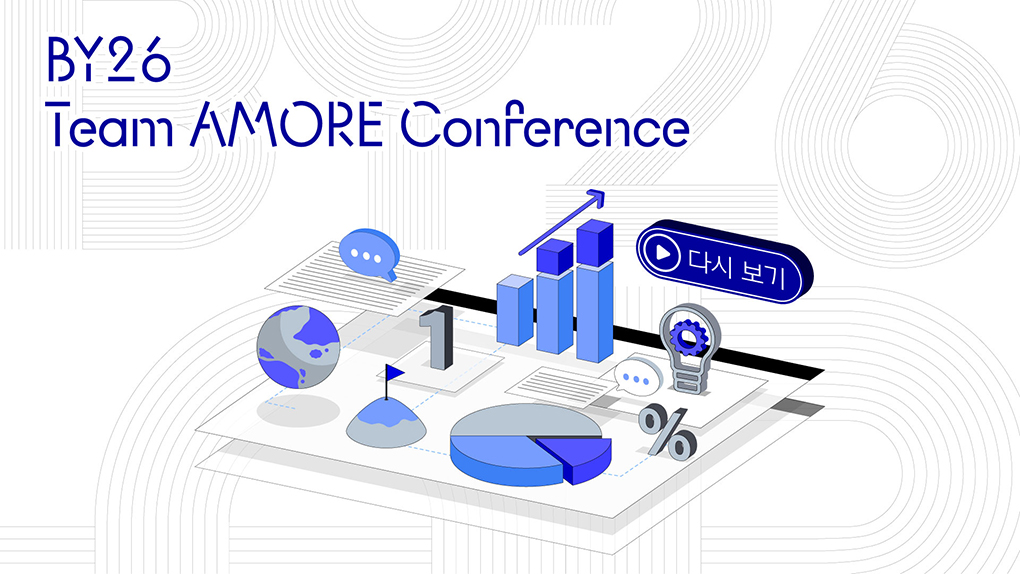 BY26
Team AMORE Conference

다시 보기

1

%